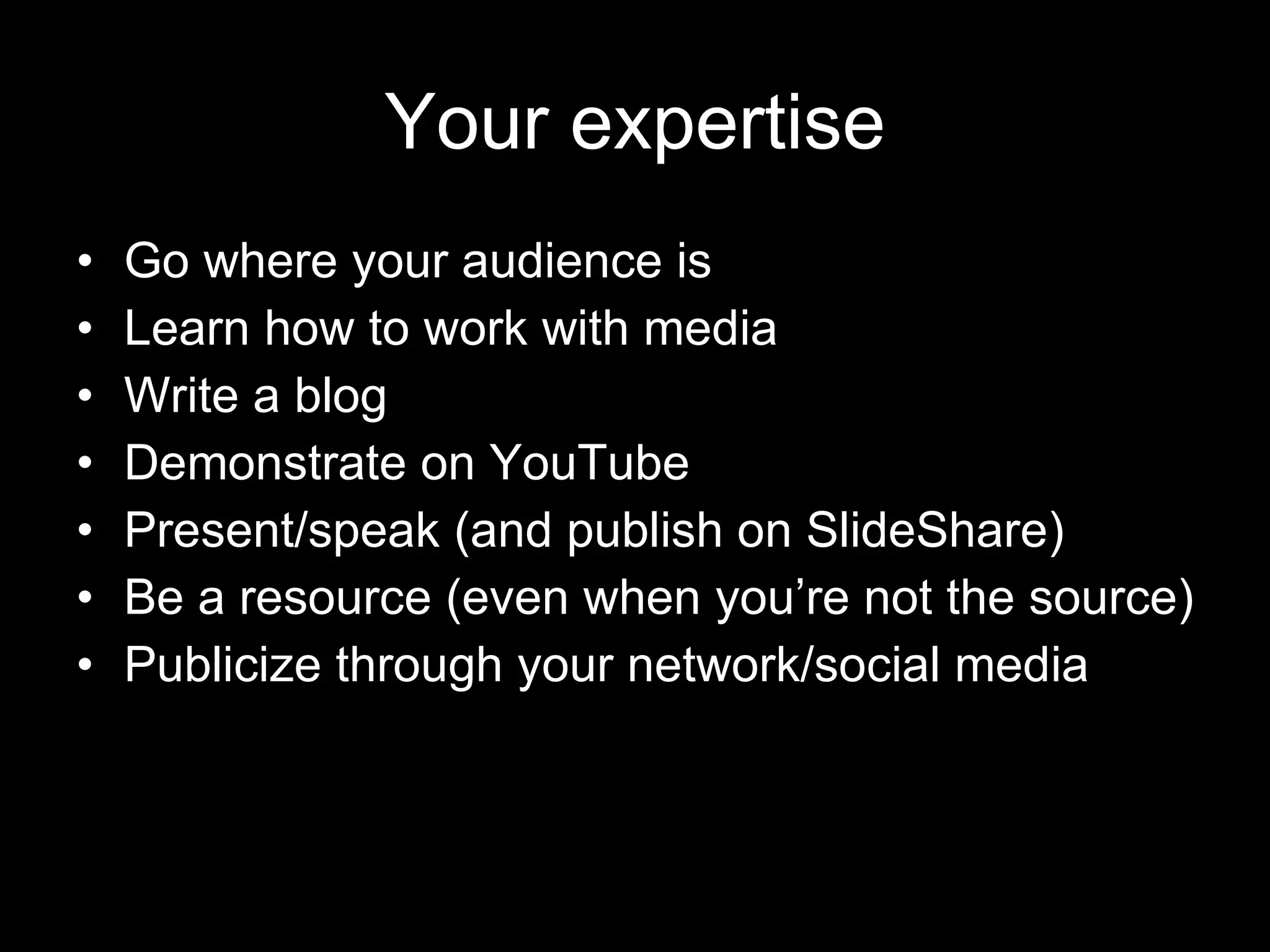 Your expertise

• Go where your audience is
• Learn how to work with media
• Write a blog
• Demonstrate on YouTube
• Present/speak (and publish on SlideShare)
• Be a resource (even when you’re not the source)
• Publicize through your network/social media